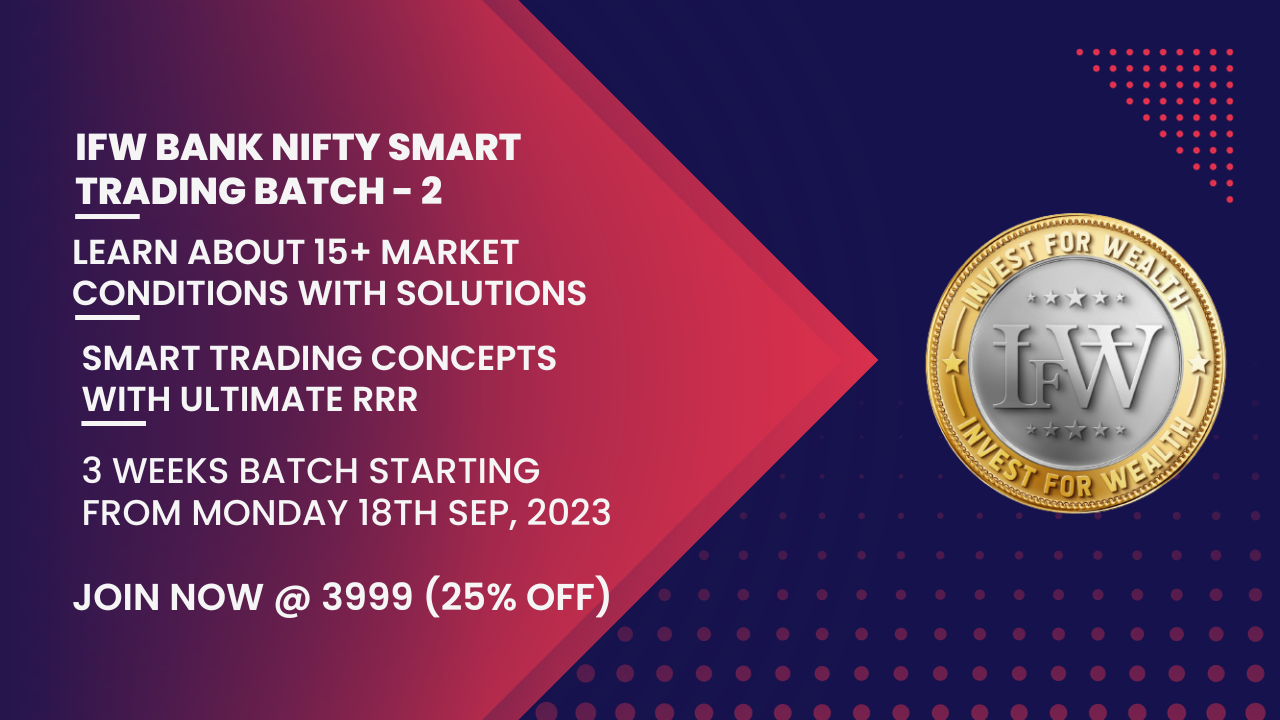 IFW BANK NIFTY SMART TRADING BATCH - 2

LEARN ABOUT 15+ MARKET CONDITIONS WITH SOLUTIONS

SMART TRADING CONCEPTS WITH ULTIMATE RRR

3 WEEKS BATCH STARTING FROM MONDAY 18TH SEP, 2023

JOIN NOW @ 3999 (25% OFF)

INVEST FOR WEALTH
IFW
INVEST FOR WEALTH